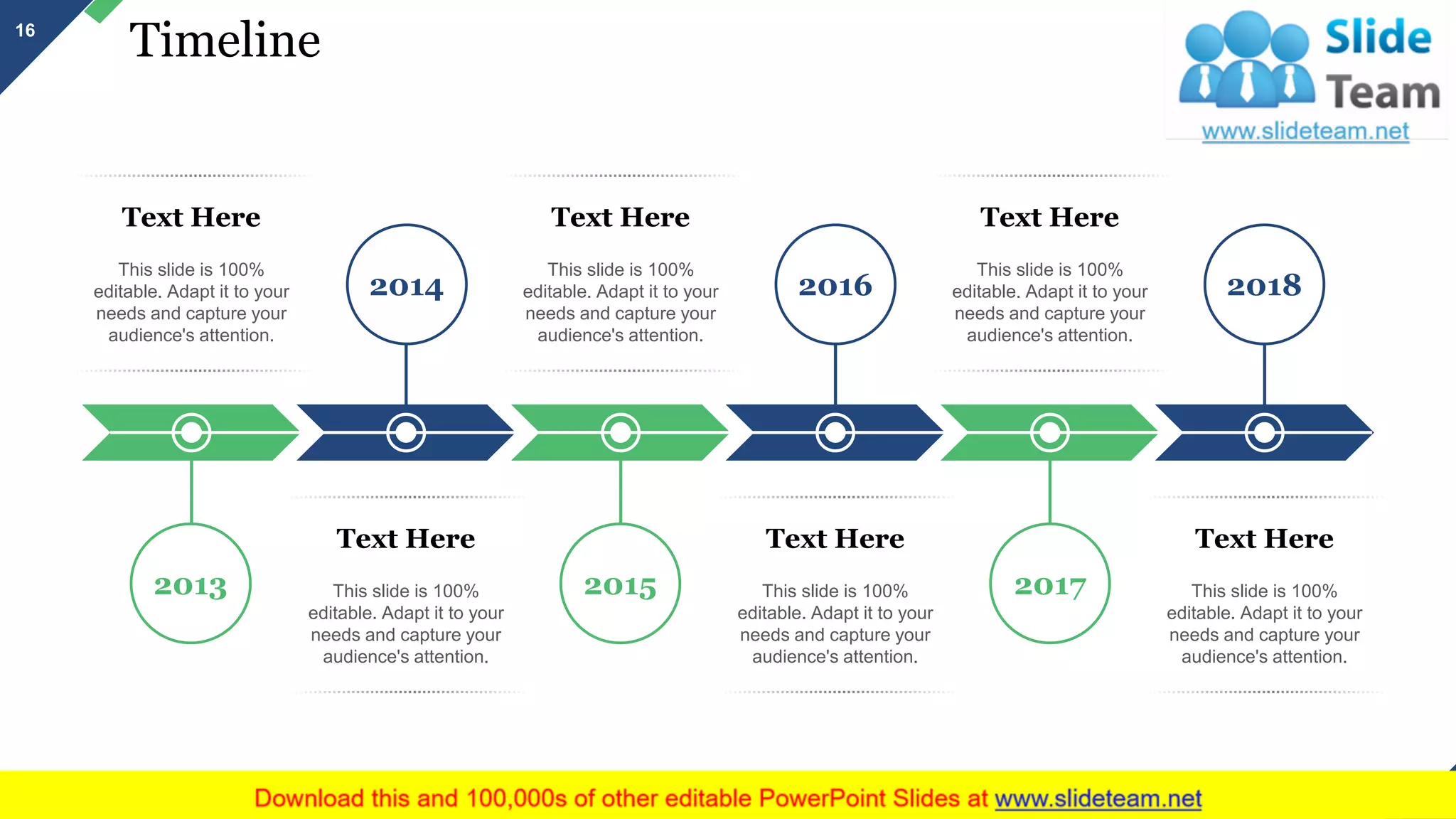 16

Timeline

Slide Team
www.slideteam.net

Text Here

This slide is 100% editable. Adapt it to your needs and capture your audience's attention.

2014

Text Here

This slide is 100% editable. Adapt it to your needs and capture your audience's attention.

2016

Text Here

This slide is 100% editable. Adapt it to your needs and capture your audience's attention.

2018

2013

Text Here

This slide is 100% editable. Adapt it to your needs and capture your audience's attention.

2015

Text Here

This slide is 100% editable. Adapt it to your needs and capture your audience's attention.

2017

Text Here

This slide is 100% editable. Adapt it to your needs and capture your audience's attention.

Download this and 100,000s of other editable PowerPoint Slides at www.slideteam.net